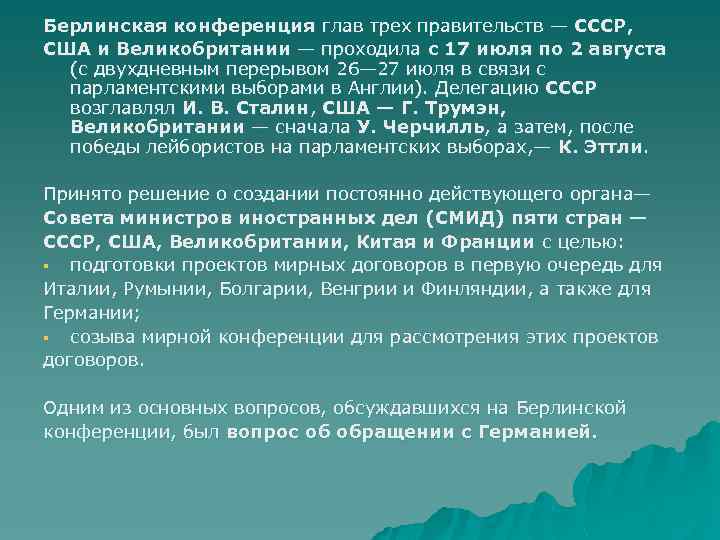 Берлинская конференция глав трех правительств — СССР, США и Великобритании — проходила с 17 июля по 2 августа (с двухдневным перерывом 26—27 июля в связи с парламентскими выборами в Англии). Делегацию СССР возглавлял И. В. Сталин, США — Г. Трумэн, Великобритании — сначала У. Черчилль, а затем, после победы лейбористов на парламентских выборах,— К. Эттли.

Принято решение о создании постоянно действующего органа— Совета министров иностранных дел (СМИД) пяти стран — СССР, США, Великобритании, Китая и Франции с целью:
▪ подготовки проектов мирных договоров в первую очередь для Италии, Румынии, Болгарии, Венгрии и Финляндии, а также для Германии;
▪ созыва мирной конференции для рассмотрения этих проектов договоров.

Одним из основных вопросов, обсуждавшихся на Берлинской конференции, был вопрос об обращении с Германией.